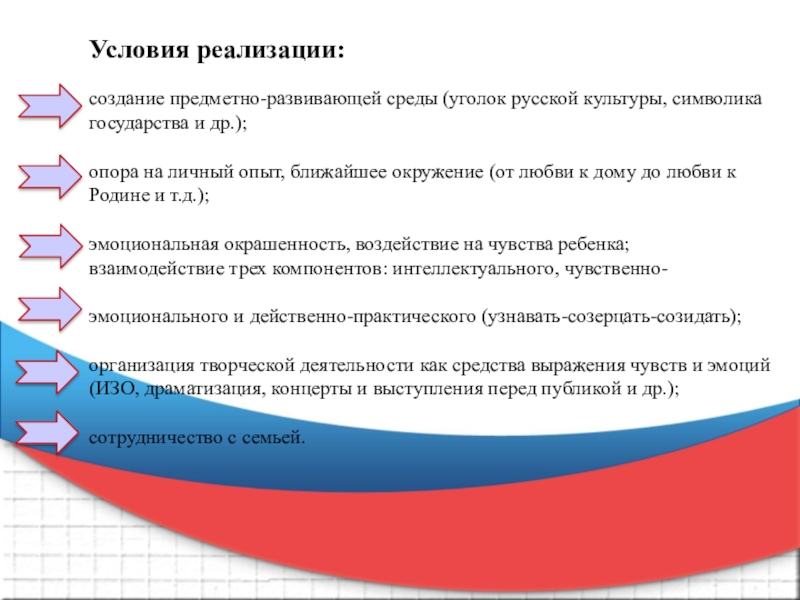 Условия реализации:

создание предметно-развивающей среды (уголок русской культуры, символика государства и др.);

опора на личный опыт, ближайшее окружение (от любви к дому до любви к Родине и т.д.);

эмоциональная окрашенность, воздействие на чувства ребенка; взаимодействие трех компонентов: интеллектуального, чувственно-

эмоционального и действенно-практического (узнавать-созерцать-созидать);

организация творческой деятельности как средства выражения чувств и эмоций (ИЗО, драматизация, концерты и выступления перед публикой и др.);

сотрудничество с семьей.